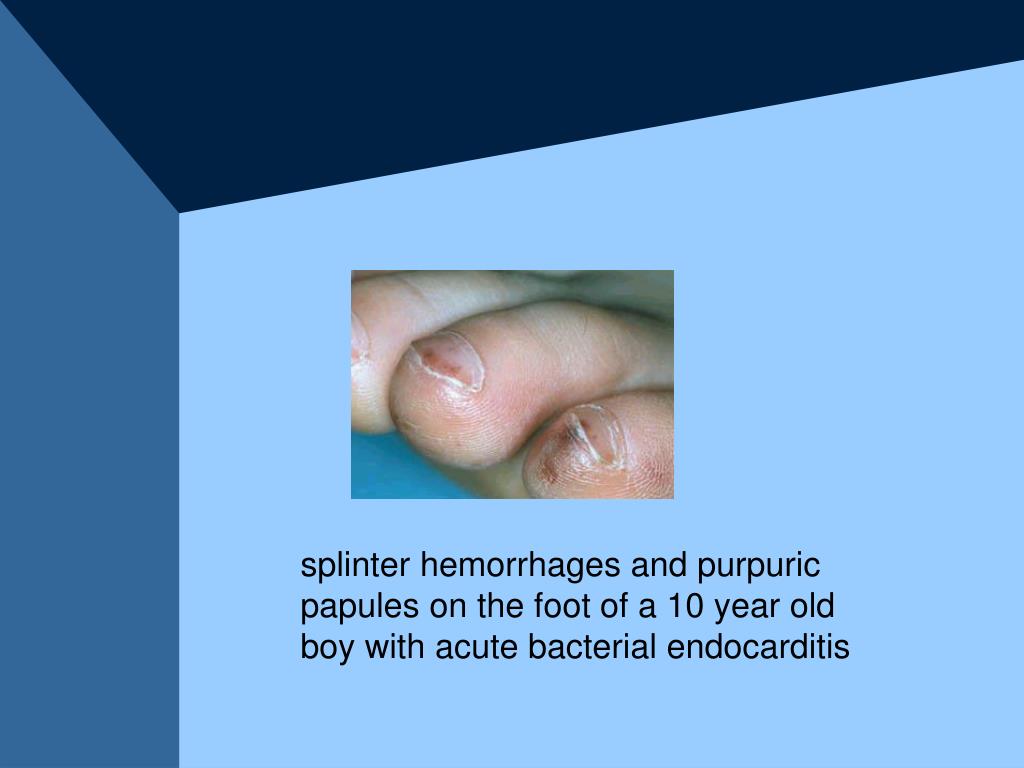 splinter hemorrhages and purpuric papules on the foot of a 10 year old boy with acute bacterial endocarditis